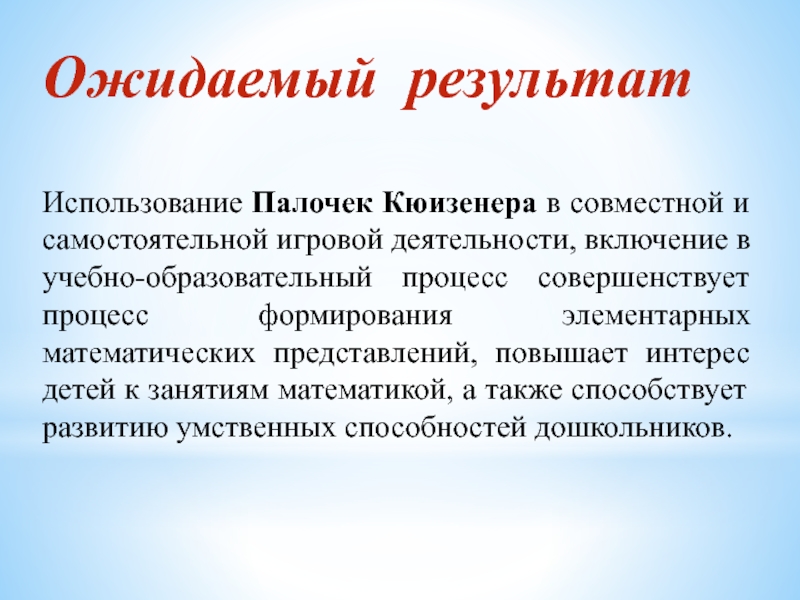 Ожидаемый результат

Использование Палочек Кюизенера в совместной и самостоятельной игровой деятельности, включение в учебно-образовательный процесс совершенствует процесс формирования элементарных математических представлений, повышает интерес детей к занятиям математикой, а также способствует развитию умственных способностей дошкольников.